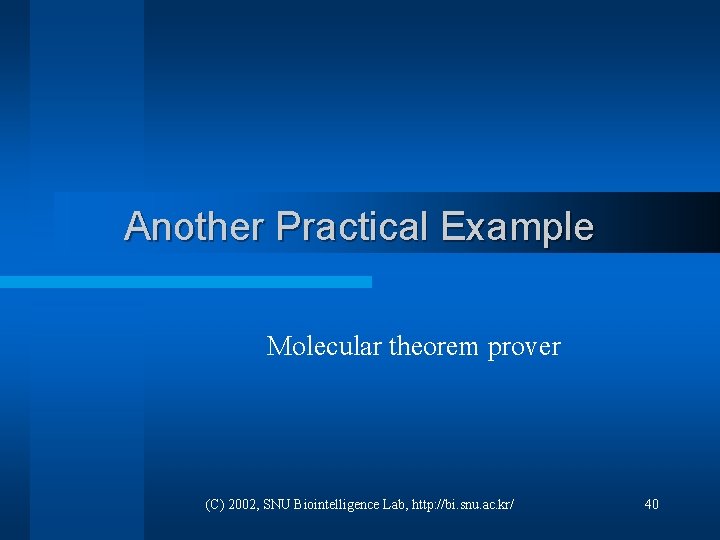 Another Practical Example

Molecular theorem prover

(C) 2002, SNU Biointelligence Lab, http://bi.snu.ac.kr/

40